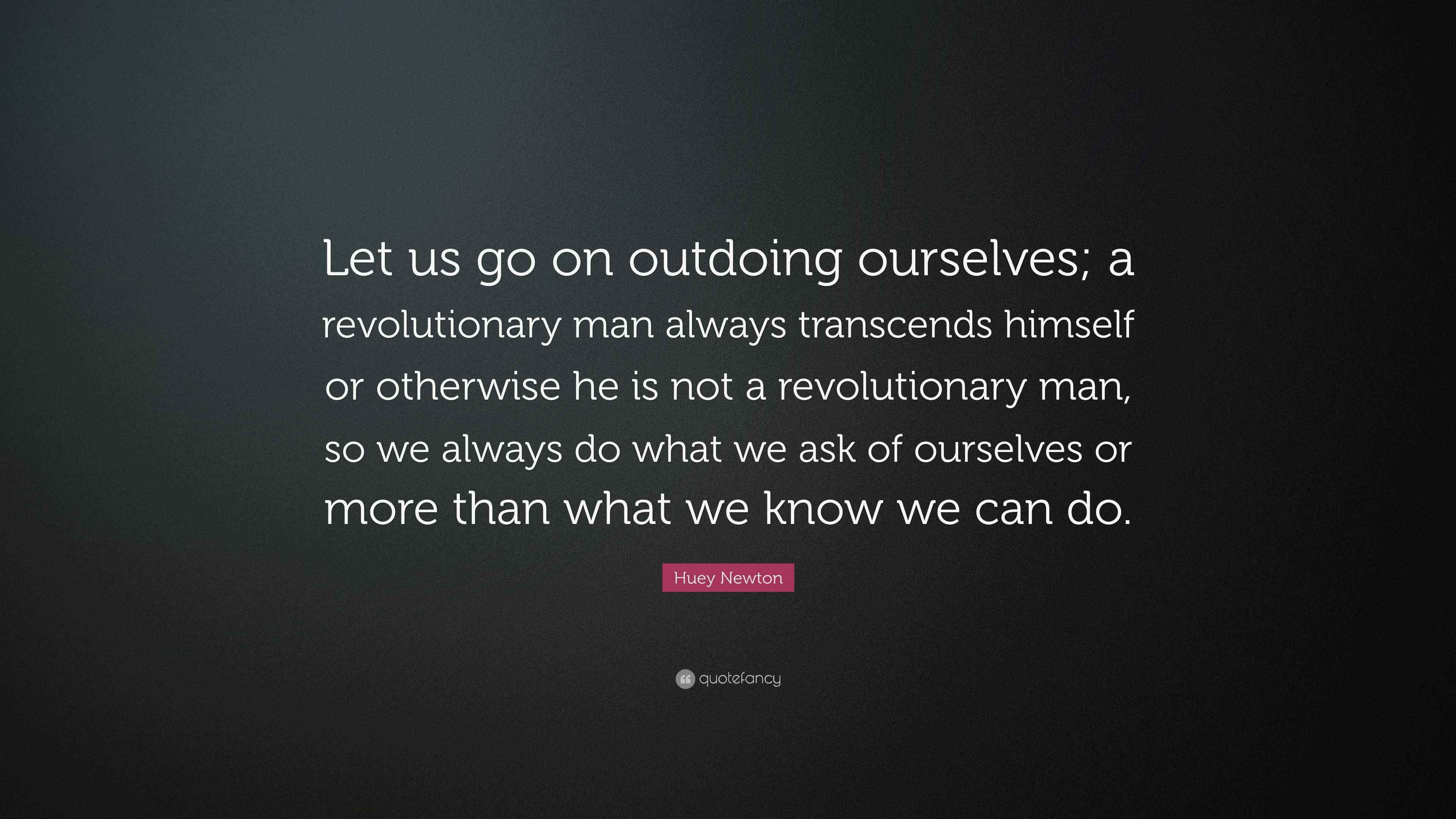 Let us go on outdoing ourselves; a revolutionary man always transcends himself or otherwise he is not a revolutionary man, so we always do what we ask of ourselves or more than what we know we can do.

Huey Newton

quotefancy